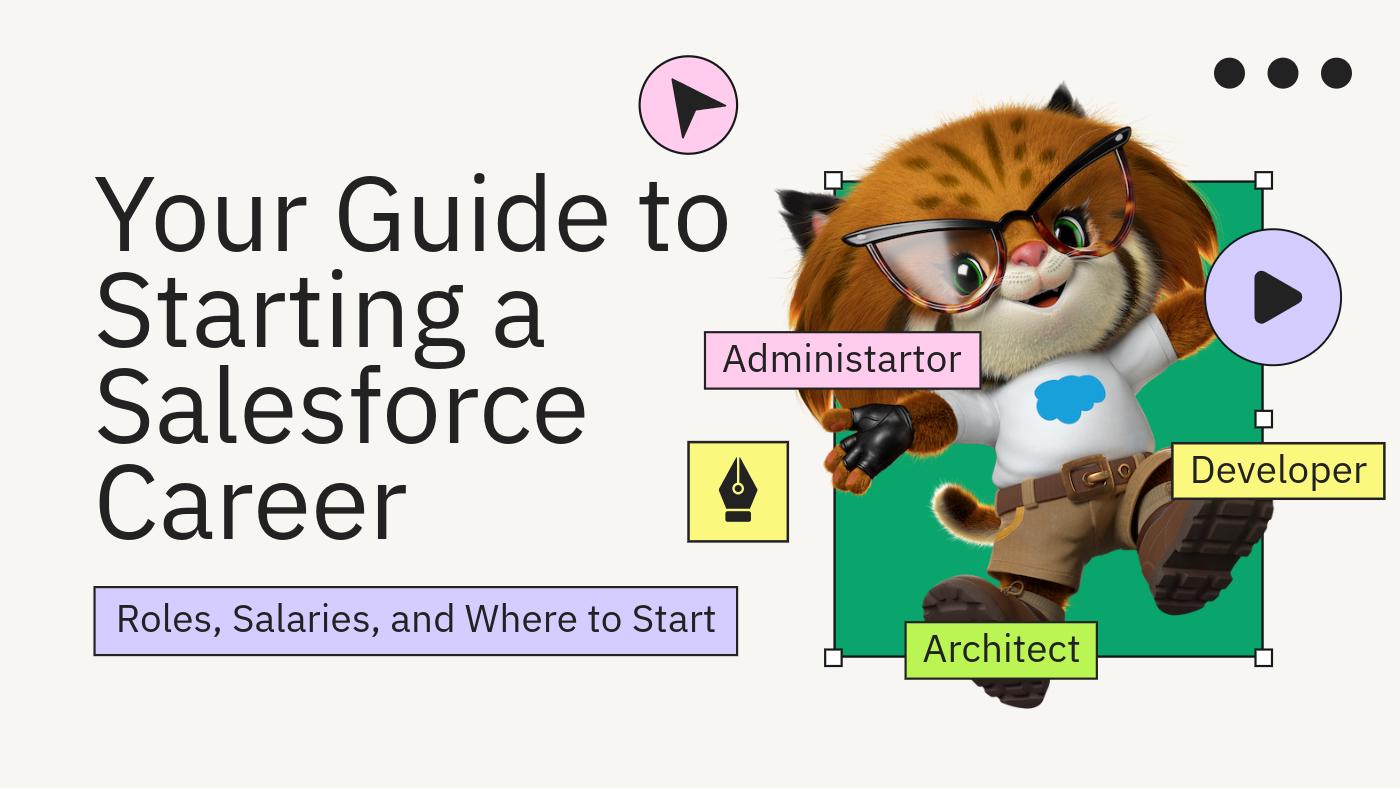 Your Guide to Starting a Salesforce Career

Roles, Salaries, and Where to Start

Administartor

Developer

Architect